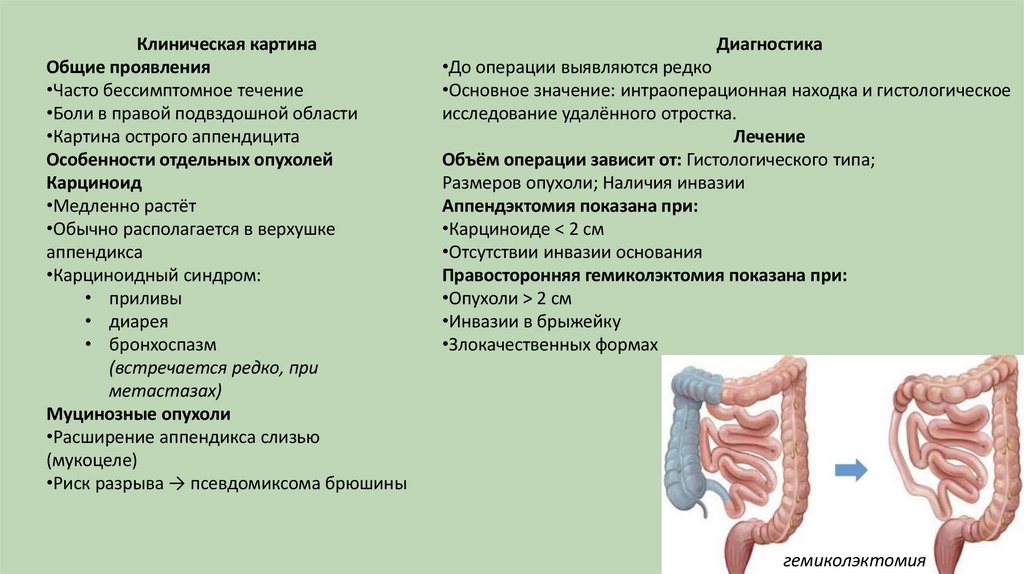 Клиническая картина
Общие проявления
•Часто бессимптомное течение
•Боли в правой подвздошной области
•Картина острого аппендицита
Особенности отдельных опухолей
Карциноид
•Медленно растёт
•Обычно располагается в верхушке аппендикса
•Карциноидный синдром:
• приливы
• диарея
• бронхоспазм (встречается редко, при метастазах)
Муцинозные опухоли
•Расширение аппендикса слизью (мукоцеле)
•Риск разрыва → псевдомиксома брюшины

Диагностика
•До операции выявляются редко
•Основное значение: интраоперационная находка и гистологическое исследование удалённого отростка.
Лечение
Объём операции зависит от: Гистологического типа; Размеров опухоли; Наличия инвазии
Аппендэктомия показана при:
•Карциноиде < 2 см
•Отсутствии инвазии основания
Правосторонняя гемиколэктомия показана при:
•Опухоли > 2 см
•Инвазии в брыжейку
•Злокачественных формах

гемиколэктомия